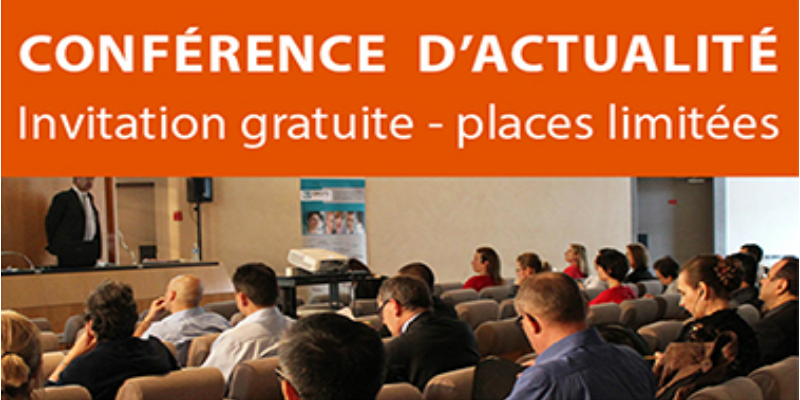 CONFÉRENCE D'ACTUALITÉ
Invitation gratuite - places limitées